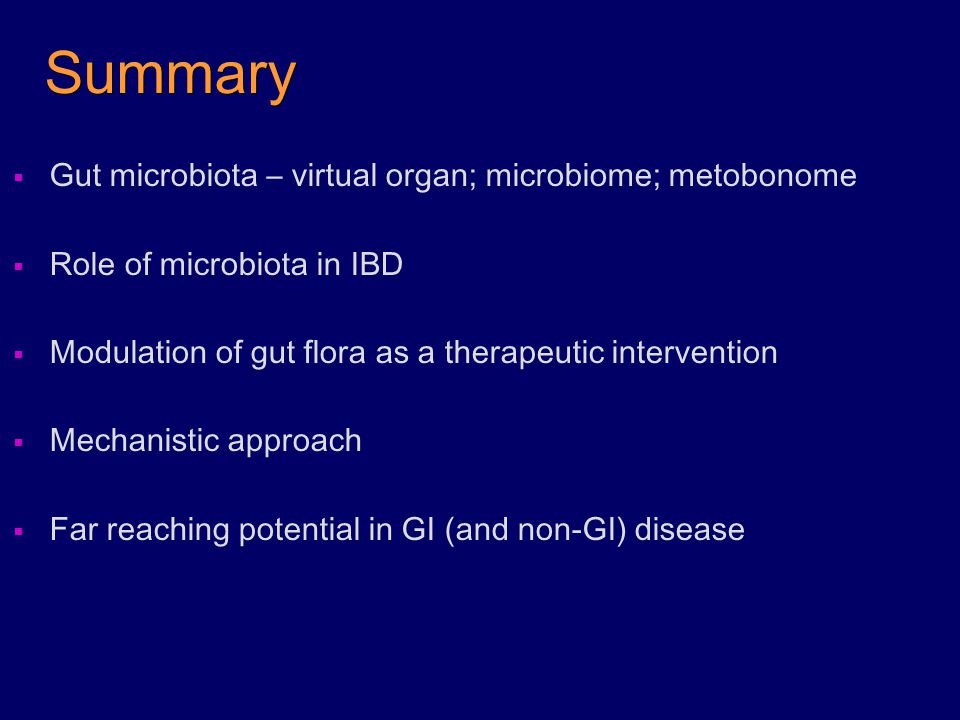 Summary

▪ Gut microbiota – virtual organ; microbiome; metobonome

▪ Role of microbiota in IBD

▪ Modulation of gut flora as a therapeutic intervention

▪ Mechanistic approach

▪ Far reaching potential in GI (and non-GI) disease